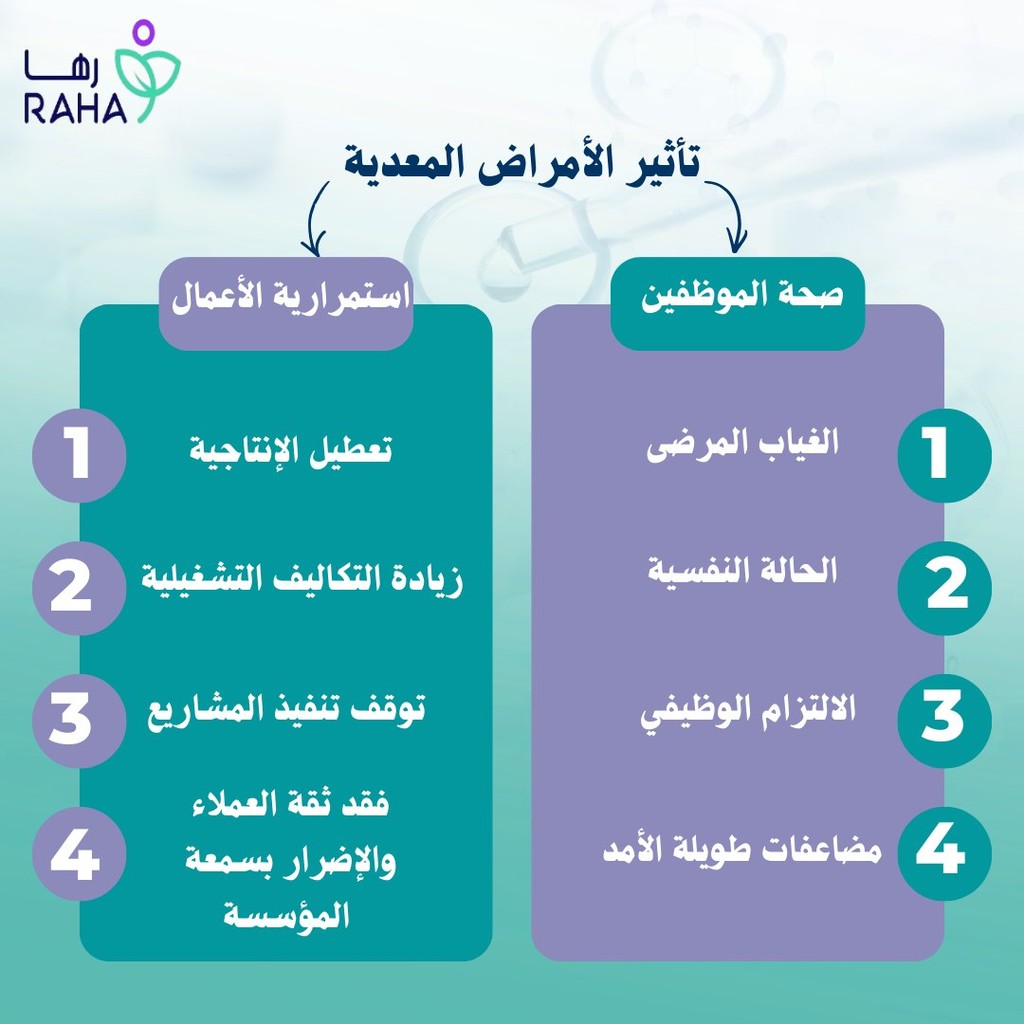 رها
RAHA

تأثير الأمراض المعدية

صحة الموظفين

1 الغياب المرضى

2 الحالة النفسية

3 الالتزام الوظيفي

4 مضاعفات طويلة الأمد

استمرارية الأعمال

1 تعطيل الإنتاجية

2 زيادة التكاليف التشغيلية

3 توقف تنفيذ المشاريع

4 فقد ثقة العملاء والإضرار بسمعة المؤسسة